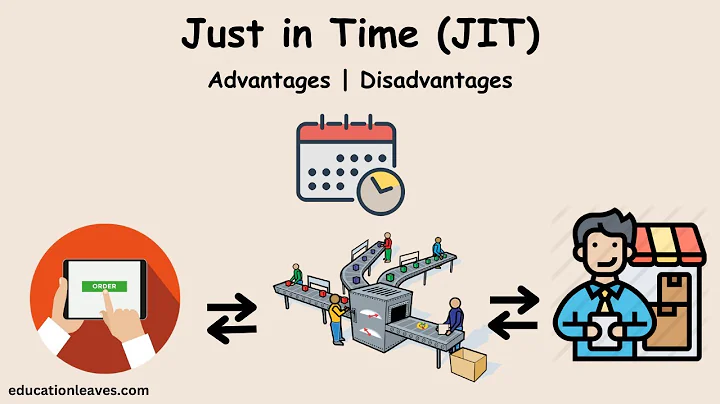 Just in Time (JIT)

Advantages | Disadvantages

ORDER

educationleaves.com